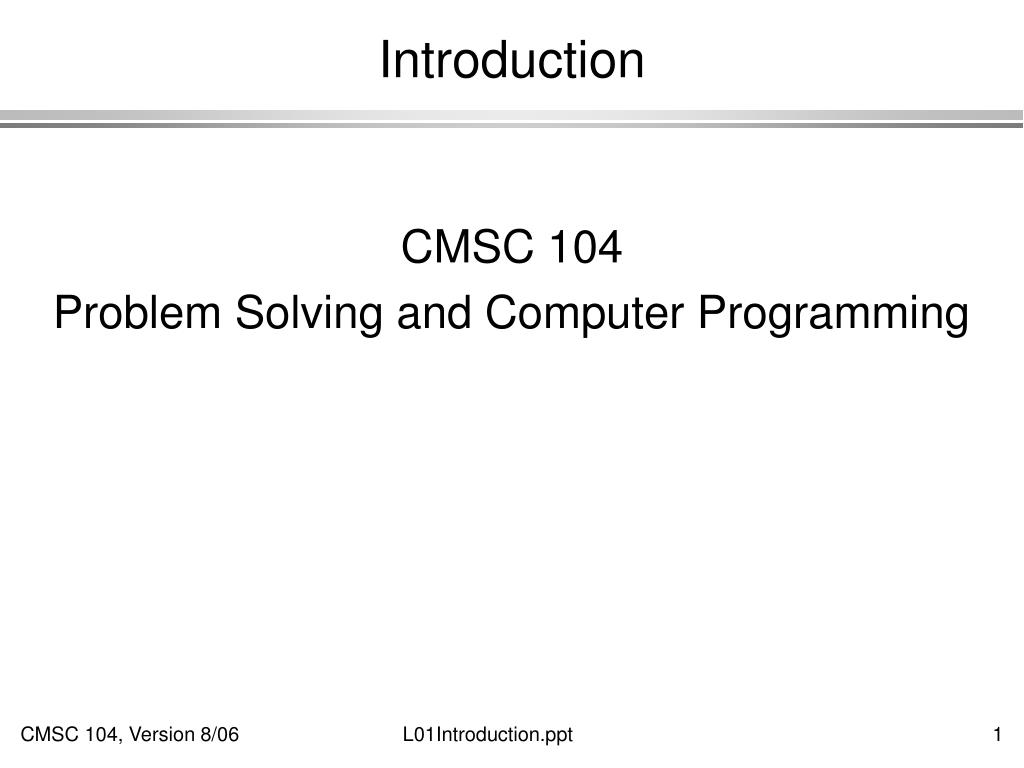 Introduction

CMSC 104

Problem Solving and Computer Programming

CMSC 104, Version 8/06

L01Introduction.ppt

1